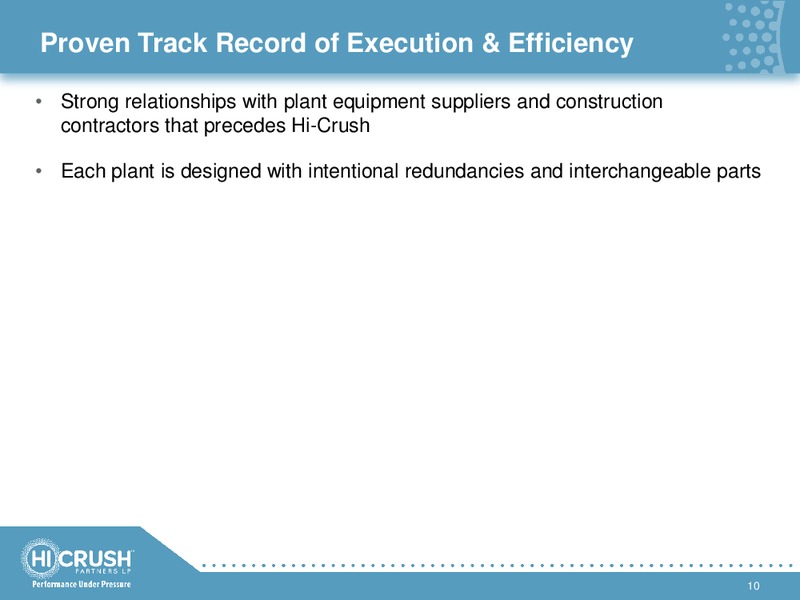 Proven Track Record of Execution & Efficiency

• Strong relationships with plant equipment suppliers and construction contractors that precedes Hi-Crush

• Each plant is designed with intentional redundancies and interchangeable parts

HI CRUSH PARTNERS LP
Performance Under Pressure

10